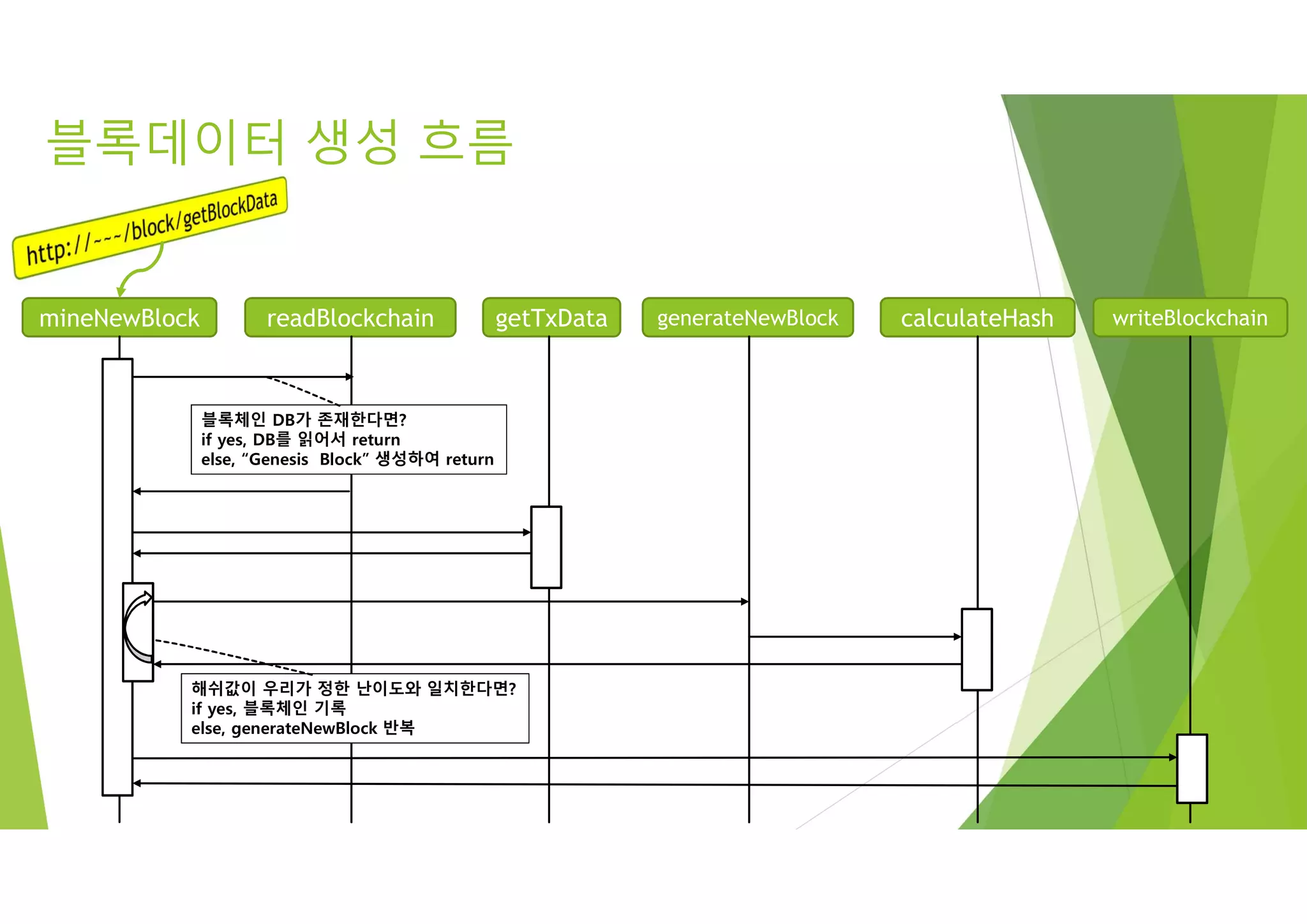 블록데이터 생성 흐름

http://~~~/block/getBlockData

mineNewBlock

readBlockchain

getTxData

generateNewBlock

calculateHash

writeBlockchain

블록체인 DB가 존재한다면?
if yes, DB를 읽어서 return
else, “Genesis Block” 생성하여 return

해쉬값이 우리가 정한 난이도와 일치한다면?
if yes, 블록체인 기록
else, generateNewBlock 반복